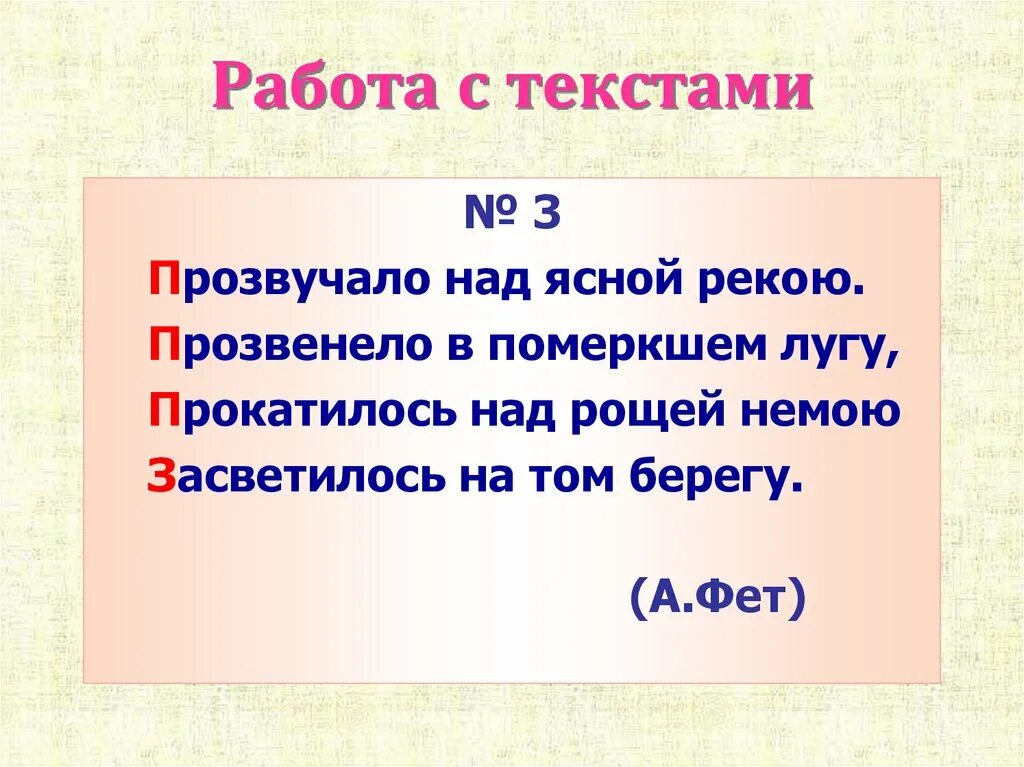 Работа с текстами

№ 3

Прозвучало над ясной рекою.
Прозвенело в померкшем лугу,
Прокатилось над рощей немою
Засветилось на том берегу.

(А.Фет)